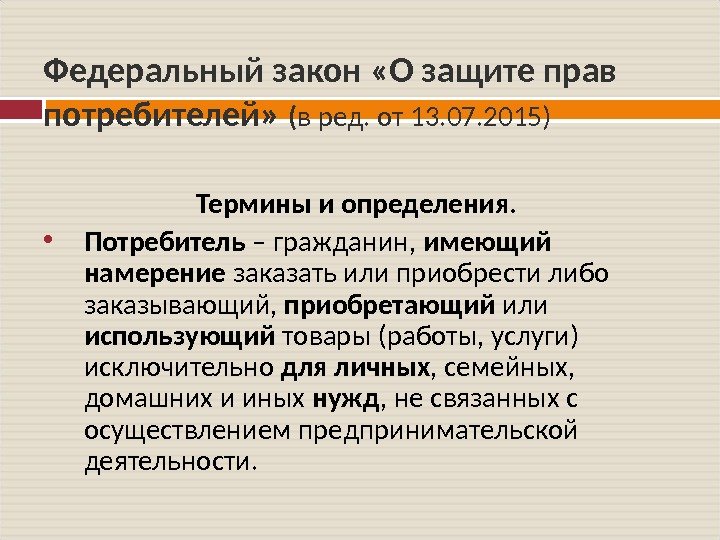 Федеральный закон «О защите прав потребителей» (в ред. от 13.07.2015)

Термины и определения.

• Потребитель – гражданин, имеющий намерение заказать или приобрести либо заказывающий, приобретающий или использующий товары (работы, услуги) исключительно для личных, семейных, домашних и иных нужд, не связанных с осуществлением предпринимательской деятельности.